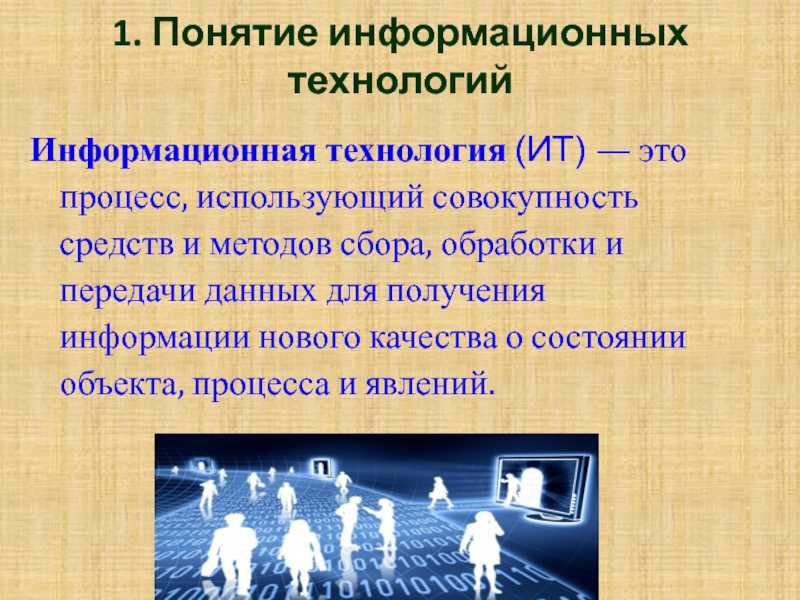 1. Понятие информационных технологий

Информационная технология (ИТ) — это процесс, использующий совокупность средств и методов сбора, обработки и передачи данных для получения информации нового качества о состоянии объекта, процесса и явлений.